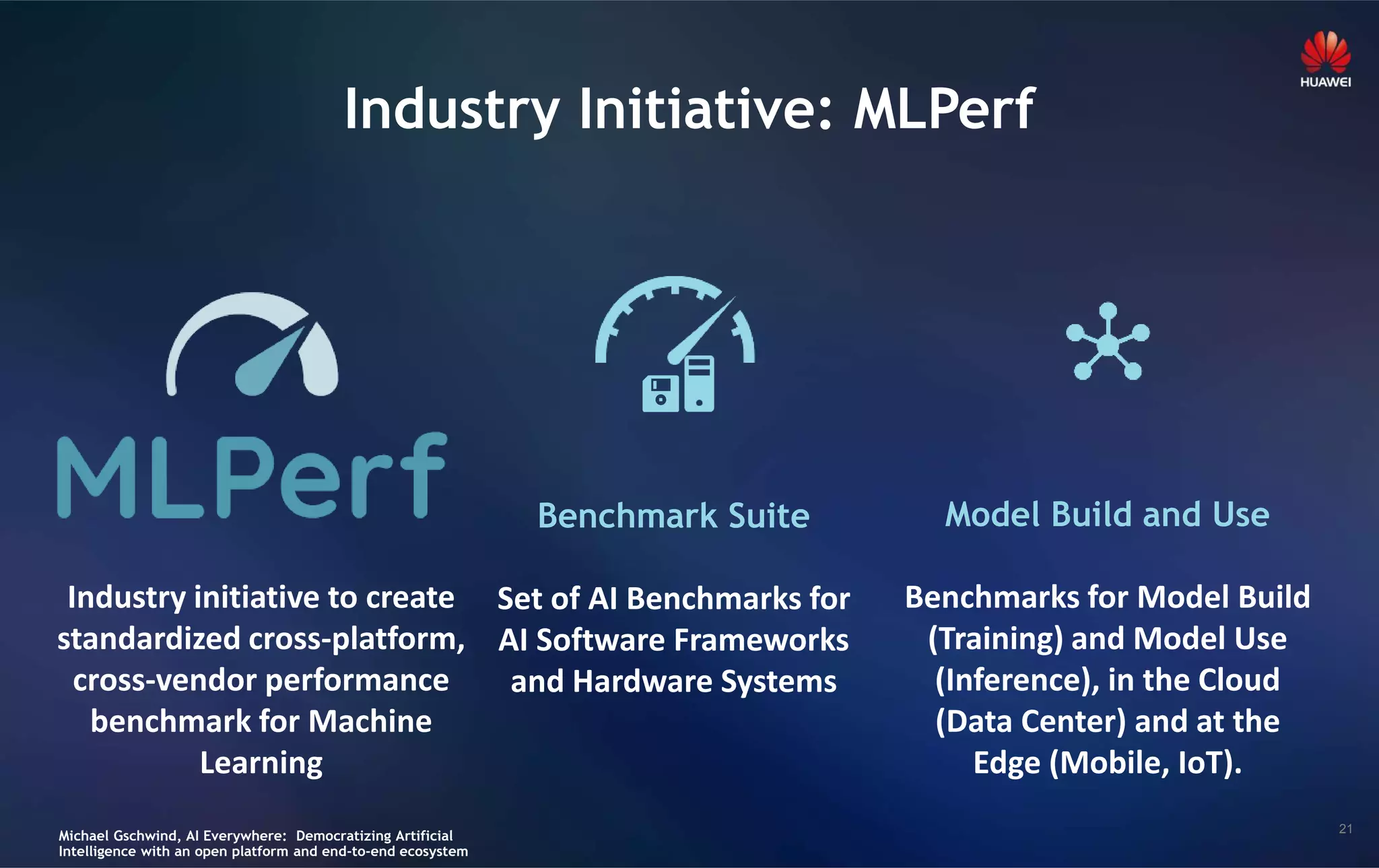 HUAWEI

Industry Initiative: MLPerf

MLPerf

Industry initiative to create standardized cross-platform, cross-vendor performance benchmark for Machine Learning

Benchmark Suite

Set of AI Benchmarks for AI Software Frameworks and Hardware Systems

Model Build and Use

Benchmarks for Model Build (Training) and Model Use (Inference), in the Cloud (Data Center) and at the Edge (Mobile, IoT).

Michael Gschwind, AI Everywhere: Democratizing Artificial Intelligence with an open platform and end-to-end ecosystem

21